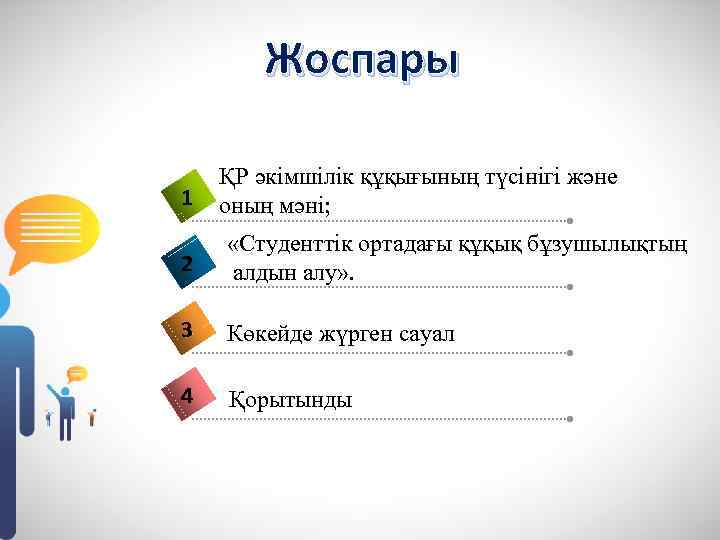 Жоспары

1 ҚР әкімшілік құқығының түсінігі және оның мәні;

2 «Студенттік ортадағы құқық бұзушылықтың алдын алу».

3 Көкейде жүрген сауал

4 Қорытынды